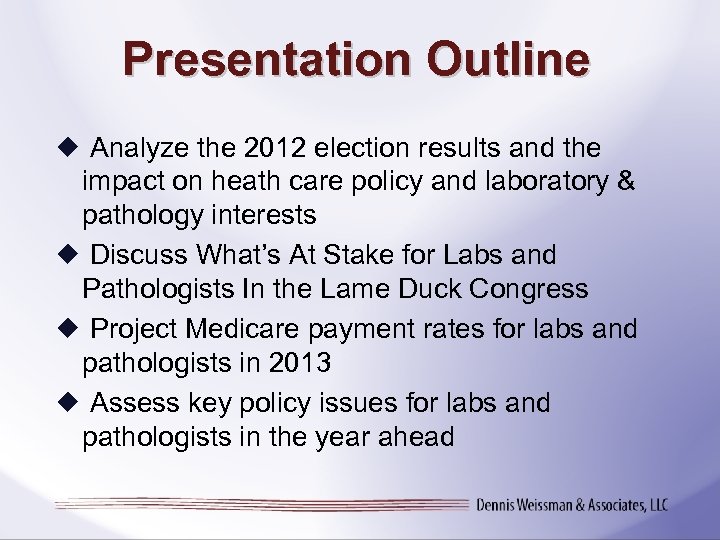 Presentation Outline

◆ Analyze the 2012 election results and the impact on heath care policy and laboratory & pathology interests

◆ Discuss What's At Stake for Labs and Pathologists In the Lame Duck Congress

◆ Project Medicare payment rates for labs and pathologists in 2013

◆ Assess key policy issues for labs and pathologists in the year ahead

Dennis Weissman & Associates, LLC